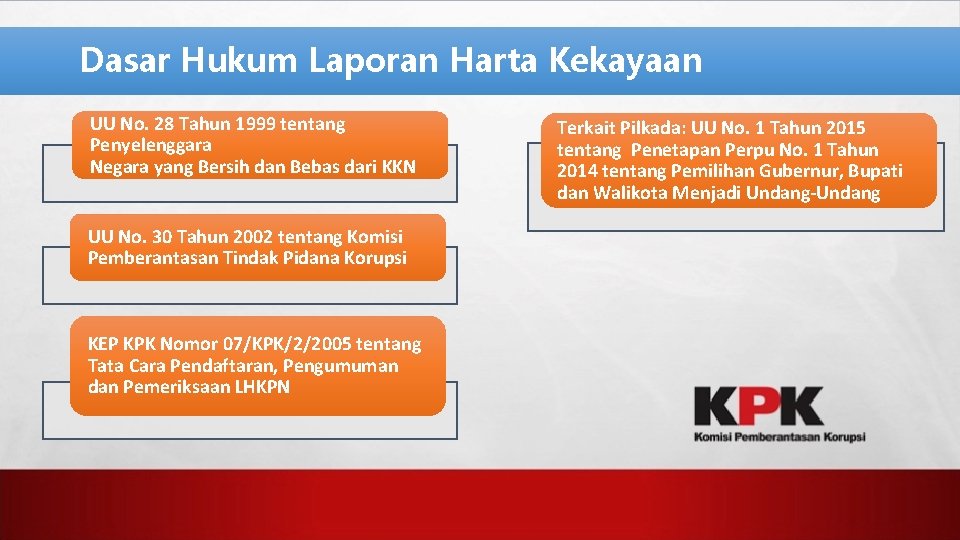 Dasar Hukum Laporan Harta Kekayaan

UU No. 28 Tahun 1999 tentang Penyelenggara Negara yang Bersih dan Bebas dari KKN

UU No. 30 Tahun 2002 tentang Komisi Pemberantasan Tindak Pidana Korupsi

KEP KPK Nomor 07/KPK/2/2005 tentang Tata Cara Pendaftaran, Pengumuman dan Pemeriksaan LHKPN

Terkait Pilkada: UU No. 1 Tahun 2015 tentang Penetapan Perpu No. 1 Tahun 2014 tentang Pemilihan Gubernur, Bupati dan Walikota Menjadi Undang-Undang

KPK
Komisi Pemberantasan Korupsi